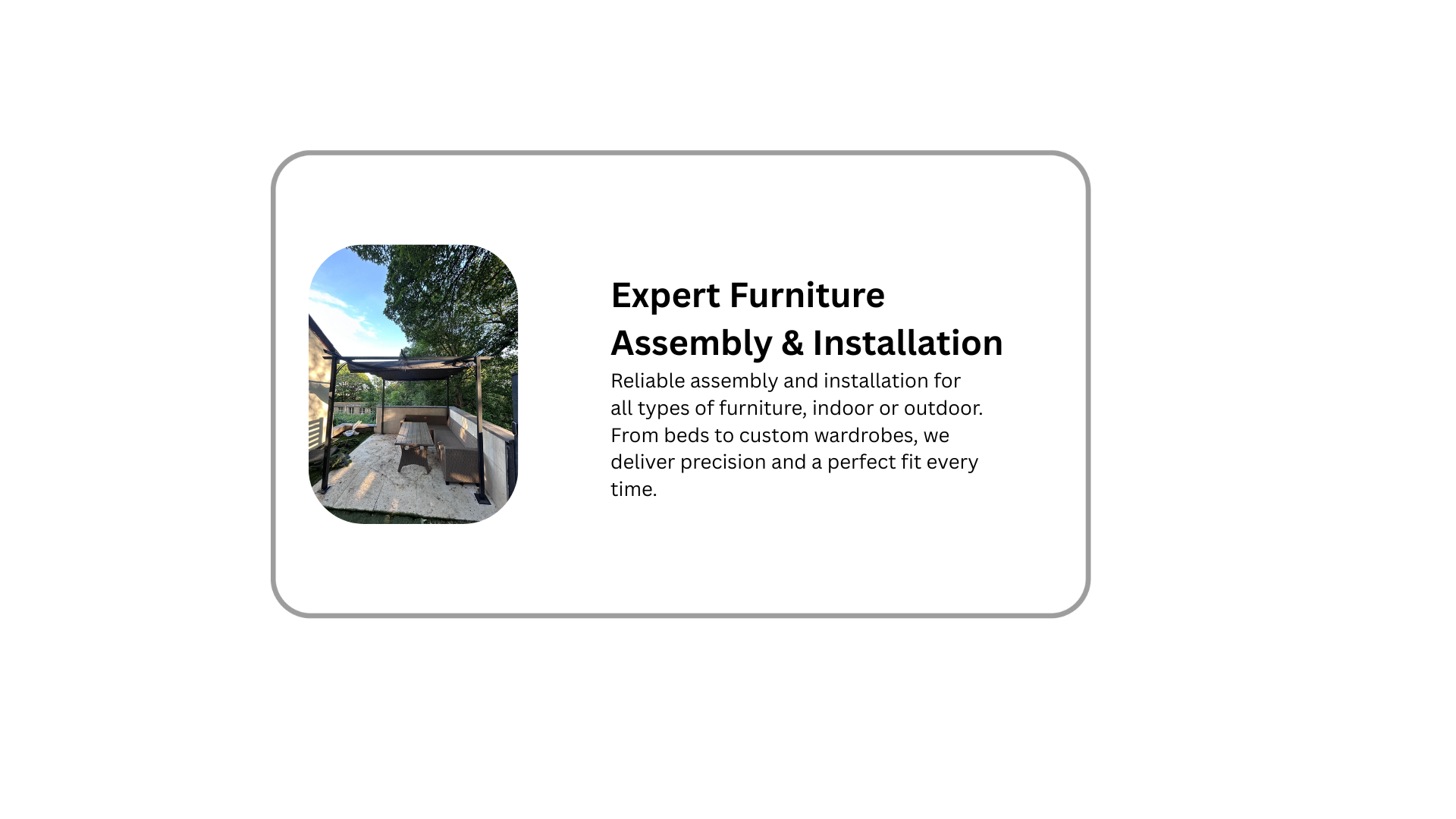 Expert Furniture Assembly & Installation

Reliable assembly and installation for all types of furniture, indoor or outdoor. From beds to custom wardrobes, we deliver precision and a perfect fit every time.